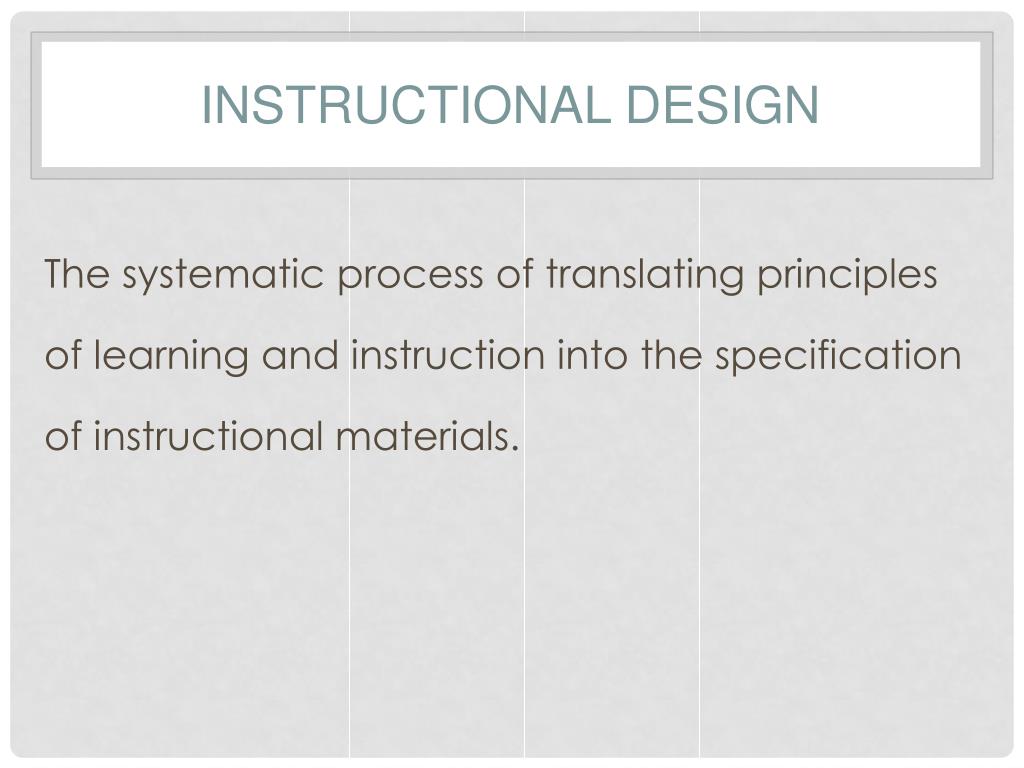 INSTRUCTIONAL DESIGN

The systematic process of translating principles of learning and instruction into the specification of instructional materials.